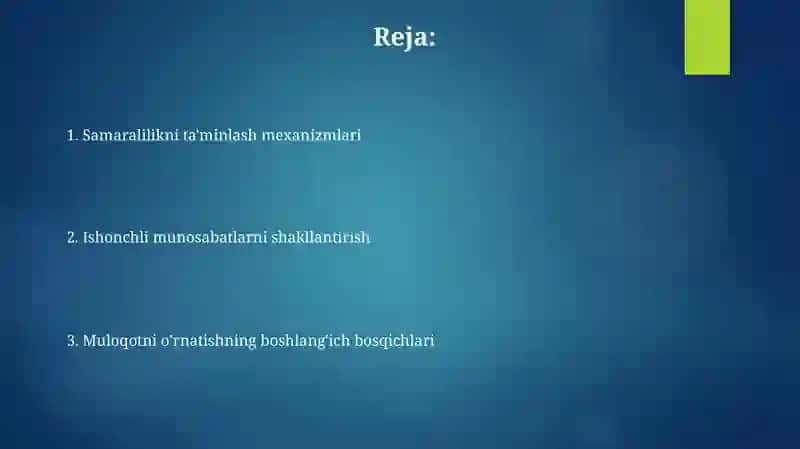 Reja:

1. Samaralilikni ta'minlash mexanizmlari

2. Ishonchli munosabatlarni shakllantirish

3. Muloqotni o'rnatishning boshlang'ich bosqichlari